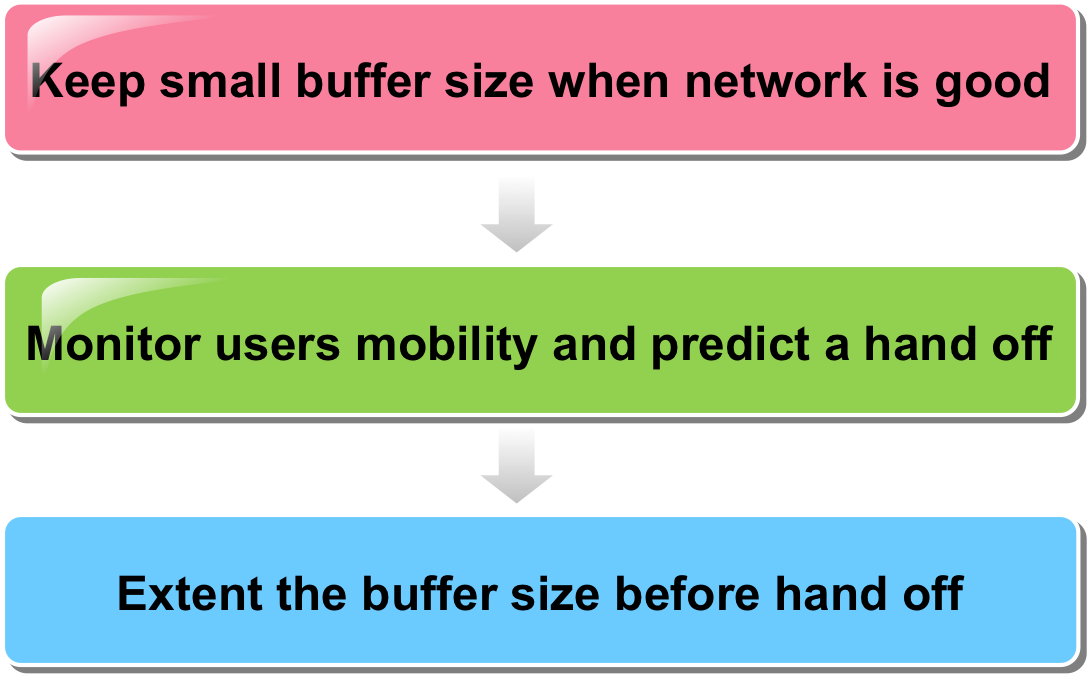 Keep small buffer size when network is good

Monitor users mobility and predict a hand off

Extent the buffer size before hand off